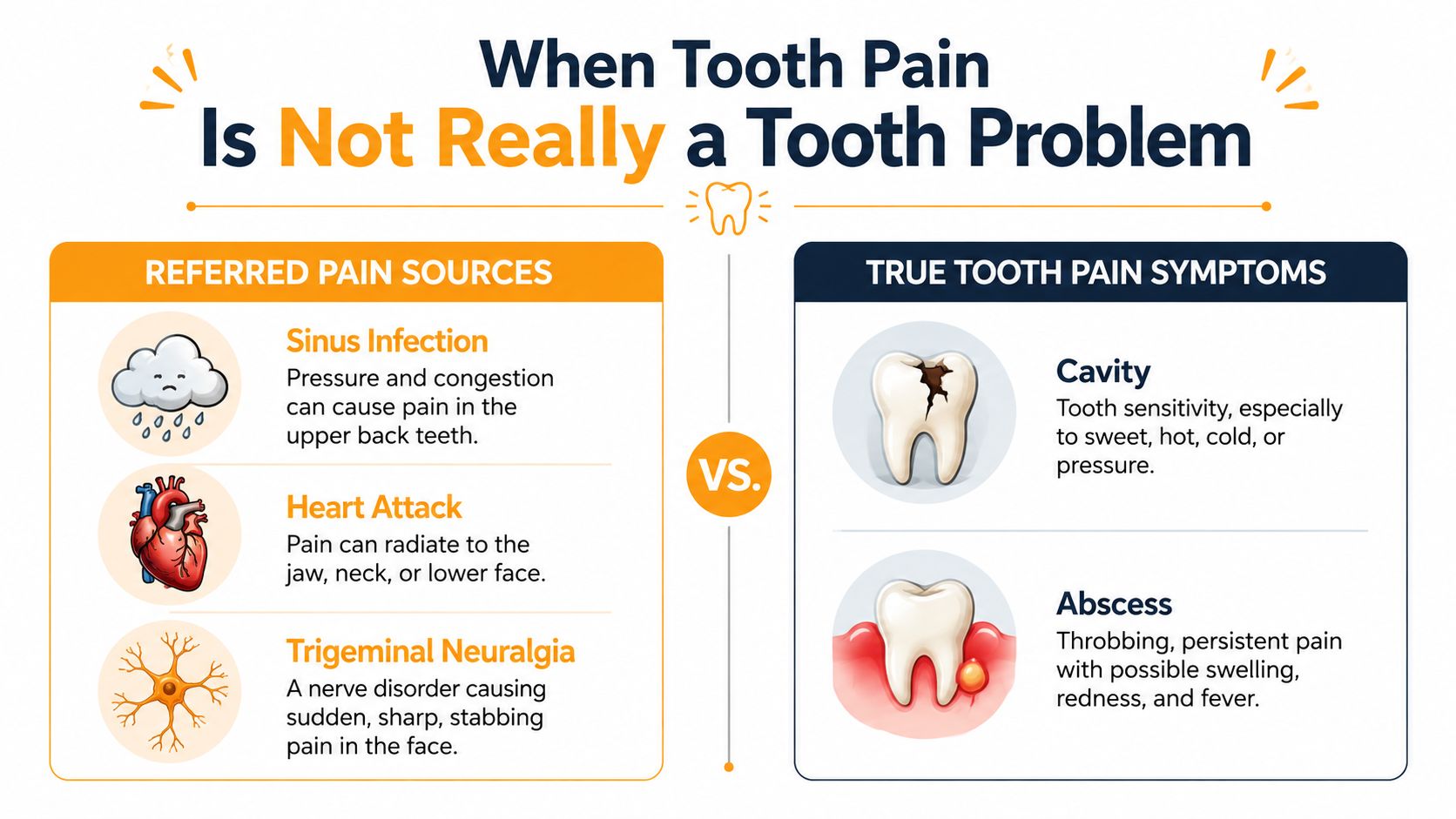 When Tooth Pain
Is Not Really a Tooth Problem

REFERRED PAIN SOURCES

Sinus Infection
Pressure and congestion can cause pain in the upper back teeth.

Heart Attack
Pain can radiate to the jaw, neck, or lower face.

Trigeminal Neuralgia
A nerve disorder causing sudden, sharp, stabbing pain in the face.

VS.

TRUE TOOTH PAIN SYMPTOMS

Cavity
Tooth sensitivity, especially to sweet, hot, cold, or pressure.

Abscess
Throbbing, persistent pain with possible swelling, redness, and fever.